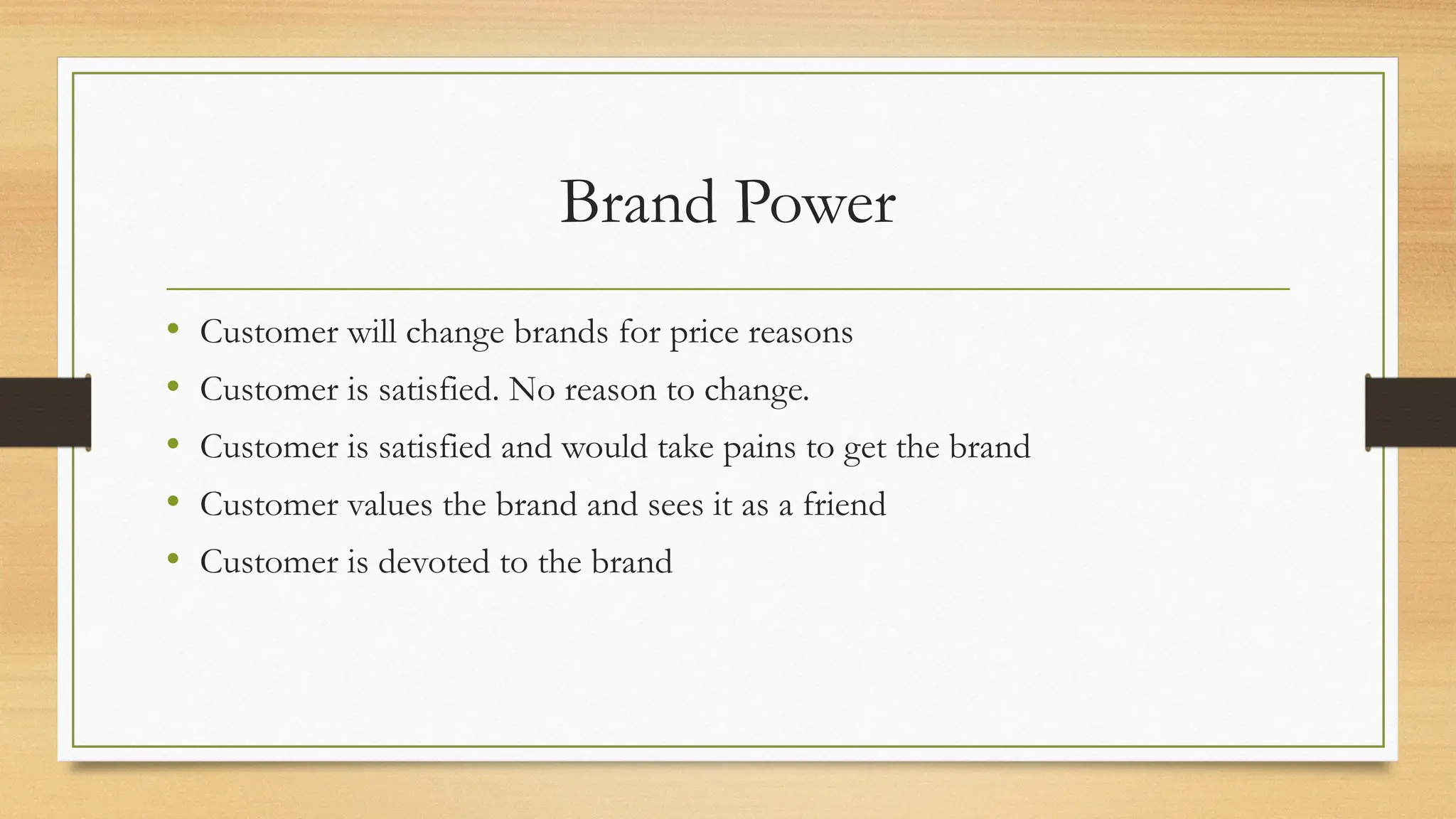 Brand Power

• Customer will change brands for price reasons
• Customer is satisfied. No reason to change.
• Customer is satisfied and would take pains to get the brand
• Customer values the brand and sees it as a friend
• Customer is devoted to the brand